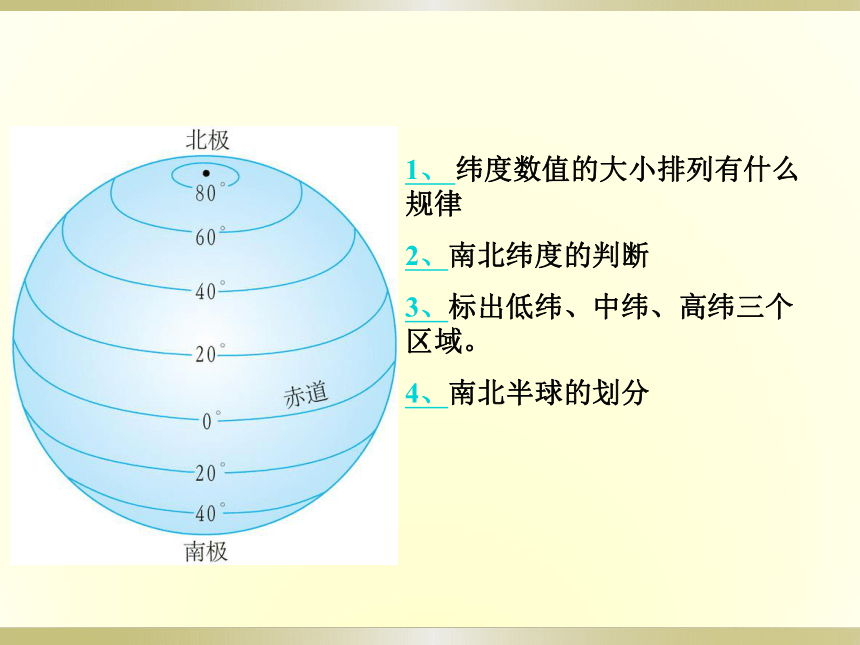 北极

80°

60°

40°

20°

赤道

0°

20°

40°

南极

1、 纬度数值的大小排列有什么规律

2、南北纬度的判断

3、标出低纬、中纬、高纬三个区域。

4、南北半球的划分